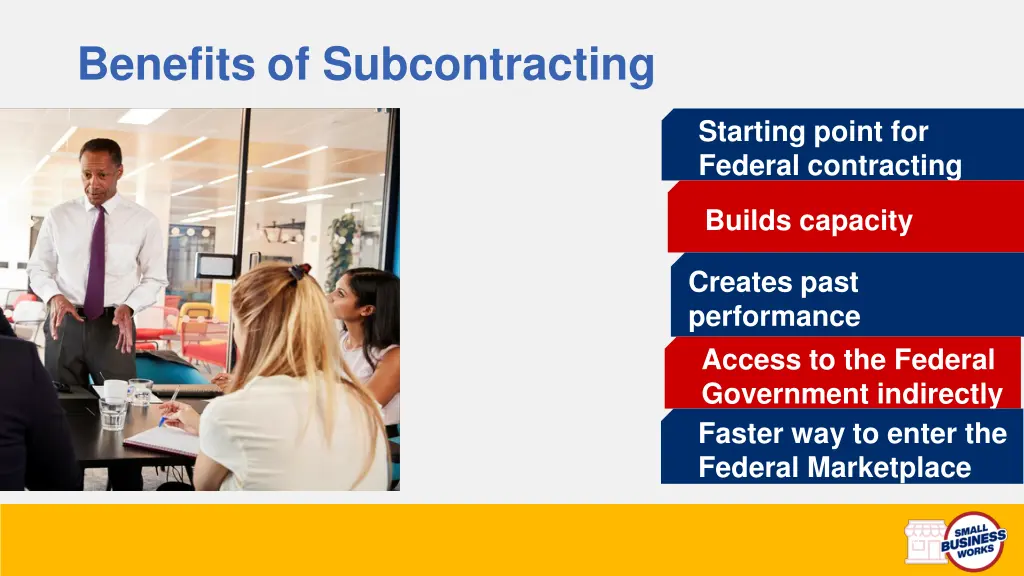 Benefits of Subcontracting

Starting point for Federal contracting

Builds capacity

Creates past performance

Access to the Federal Government indirectly

Faster way to enter the Federal Marketplace

SMALL BUSINESS WORKS